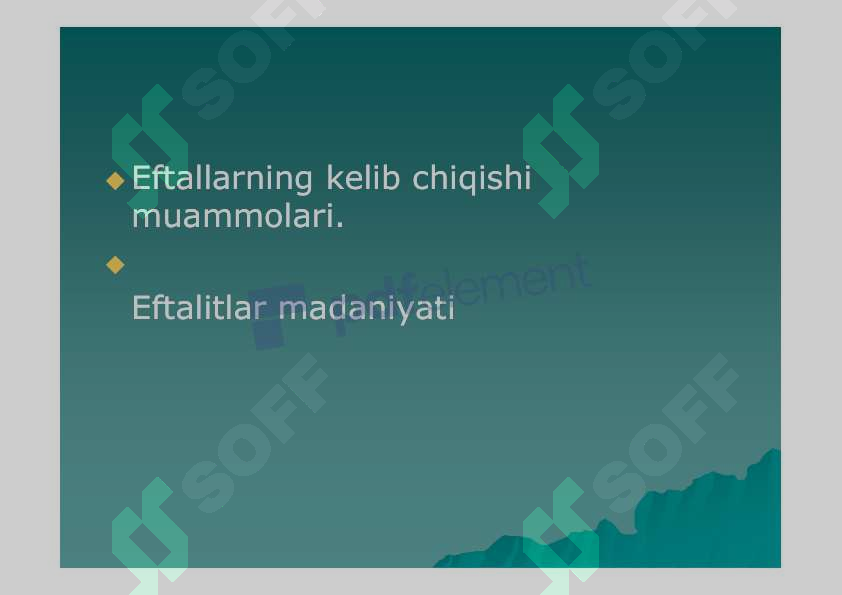 SOFF SOFF

Eftallarning kelib chiqishi muammolari.

Eftalitlar madaniyati

pdfelement

SOFF SOFF